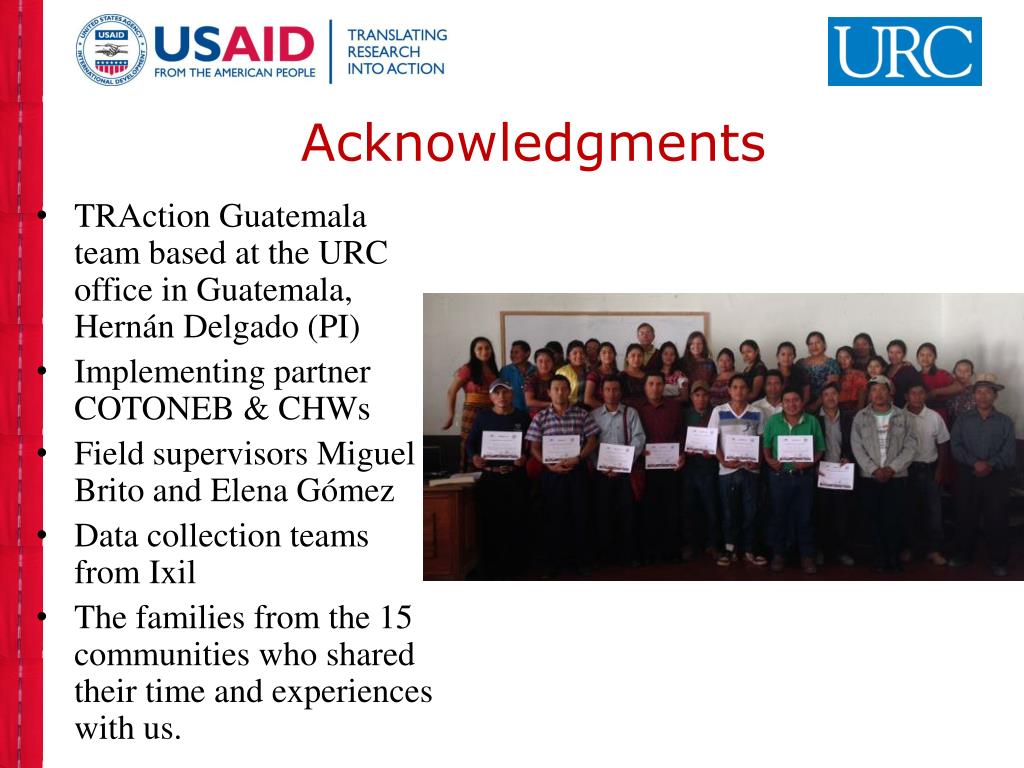 UNITED STATES AGENCY INTERNATIONAL DEVELOPMENT
USAID
FROM THE AMERICAN PEOPLE
TRANSLATING RESEARCH INTO ACTION

URC

Acknowledgments

• TRAction Guatemala team based at the URC office in Guatemala, Hernán Delgado (PI)
• Implementing partner COTONEB & CHWs
• Field supervisors Miguel Brito and Elena Gómez
• Data collection teams from Ixil
• The families from the 15 communities who shared their time and experiences with us.